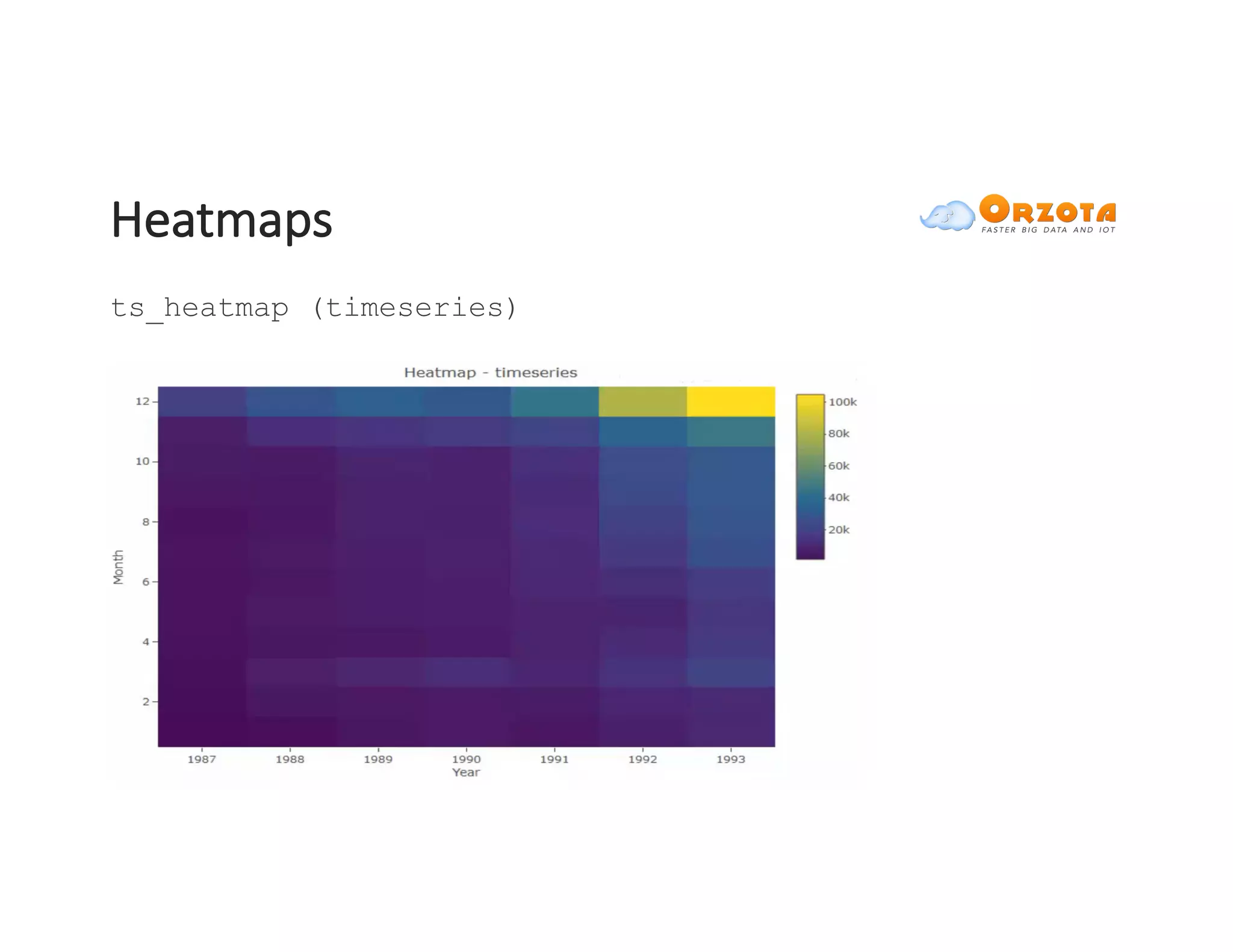 Heatmaps

ORZOTA
FASTER BIG DATA AND IOT

ts_heatmap (timeseries)

Heatmap - timeseries

12
10
8
6
4
2
Month

1987 1988 1989 1990 1991 1992 1993
Year

100k
80k
60k
40k
20k